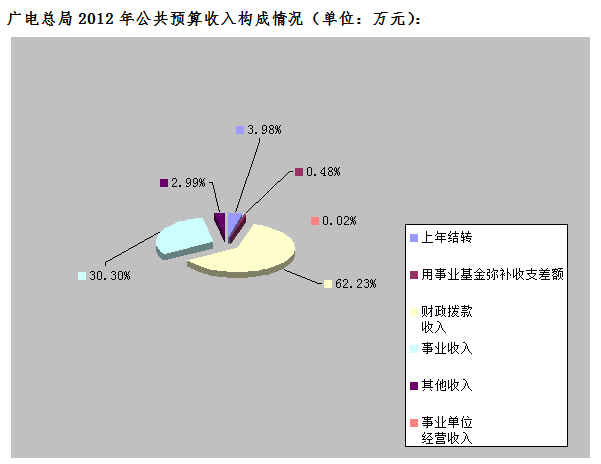 广电总局 2012 年公共预算收入构成情况（单位：万元）：

3.98%
0.48%
2.99%
0.02%
30.30%
62.23%

上年结转
用事业基金弥补收支差额
财政拨款收入
事业收入
其他收入
事业单位经营收入